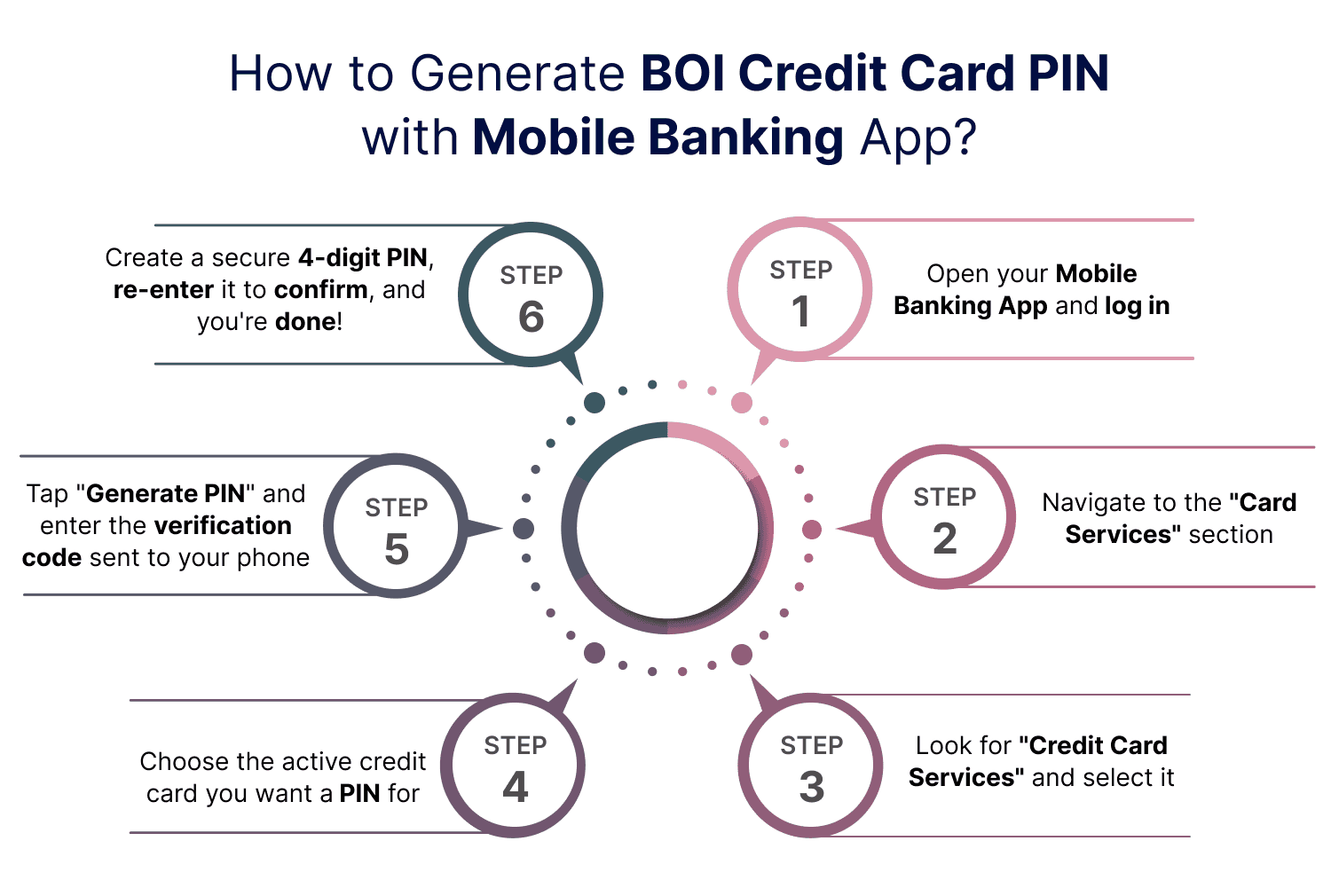 How to Generate BOI Credit Card PIN with Mobile Banking App?

STEP 1

Open your Mobile Banking App and log in

STEP 2

Navigate to the "Card Services" section

STEP 3

Look for "Credit Card Services" and select it

STEP 4

Choose the active credit card you want a PIN for

STEP 5

Tap "Generate PIN" and enter the verification code sent to your phone

STEP 6

Create a secure 4-digit PIN, re-enter it to confirm, and you're done!